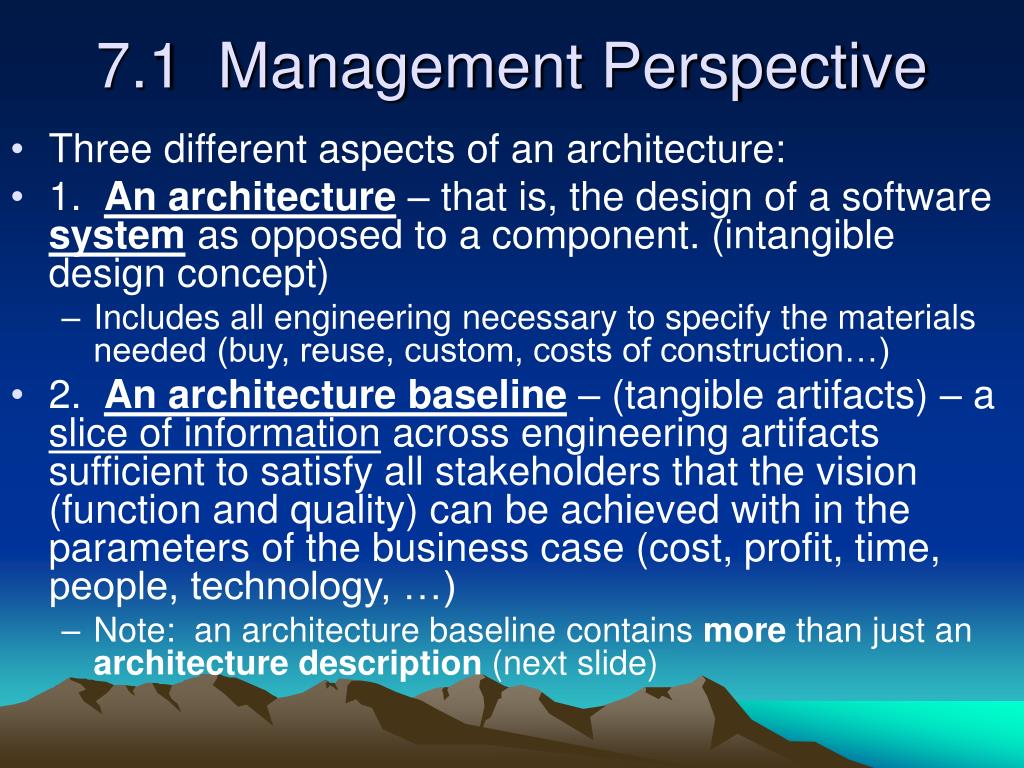 7.1 Management Perspective

• Three different aspects of an architecture:

• 1. An architecture – that is, the design of a software system as opposed to a component. (intangible design concept)

– Includes all engineering necessary to specify the materials needed (buy, reuse, custom, costs of construction…)

• 2. An architecture baseline – (tangible artifacts) – a slice of information across engineering artifacts sufficient to satisfy all stakeholders that the vision (function and quality) can be achieved with in the parameters of the business case (cost, profit, time, people, technology, …)

– Note: an architecture baseline contains more than just an architecture description (next slide)